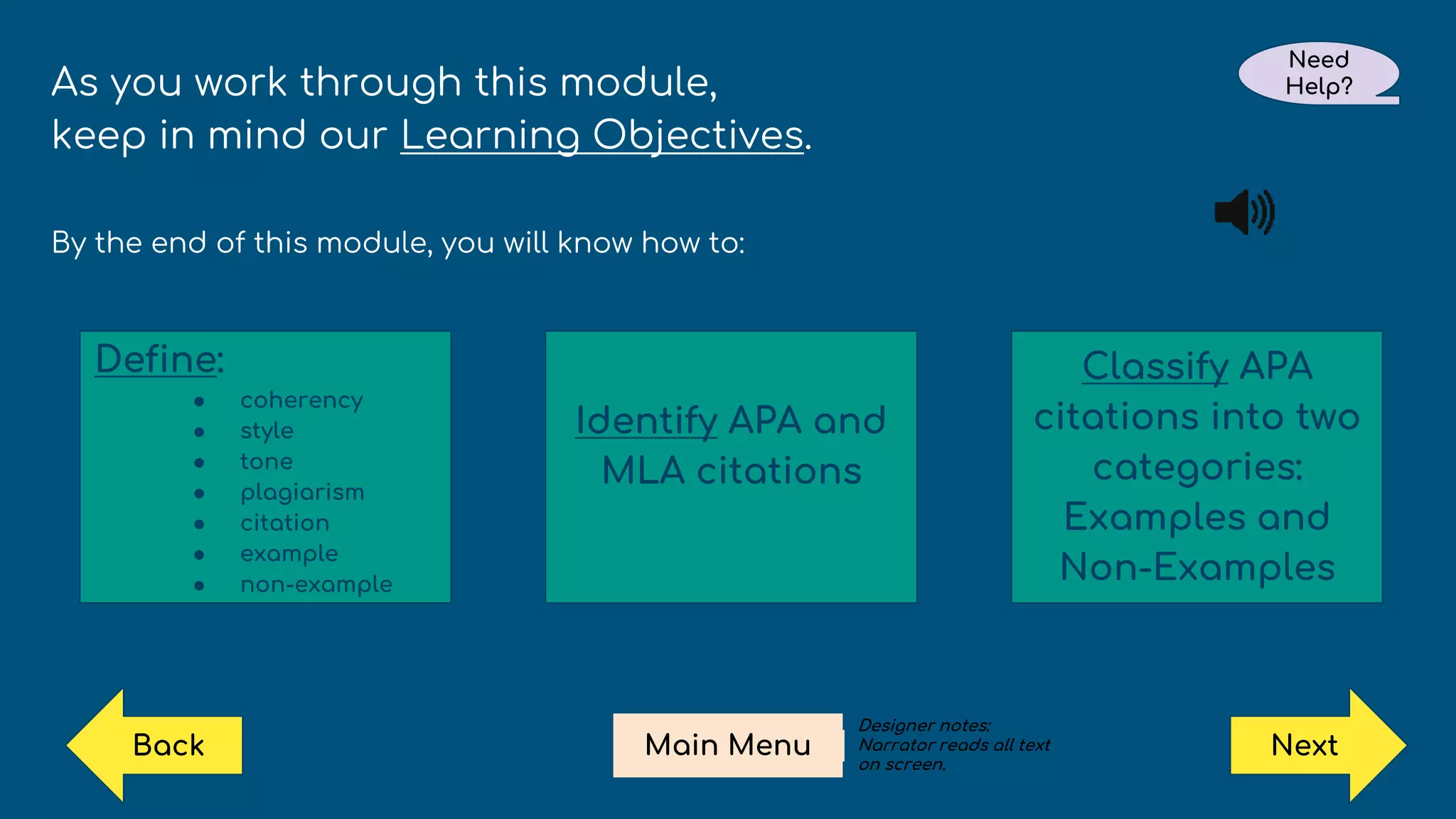 As you work through this module, keep in mind our Learning Objectives.

Need Help?

By the end of this module, you will know how to:

Define:
- coherency
- style
- tone
- plagiarism
- citation
- example
- non-example

Identify APA and MLA citations

Classify APA citations into two categories: Examples and Non-Examples

Back

Main Menu

Designer notes: Narrator reads all text on screen.

Next